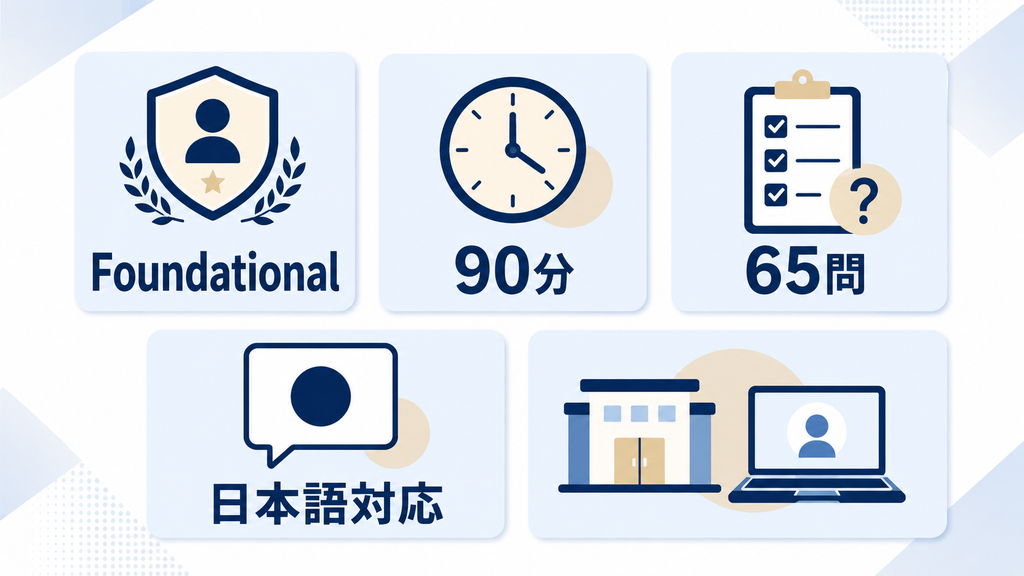 Foundational

90分

65問

日本語対応